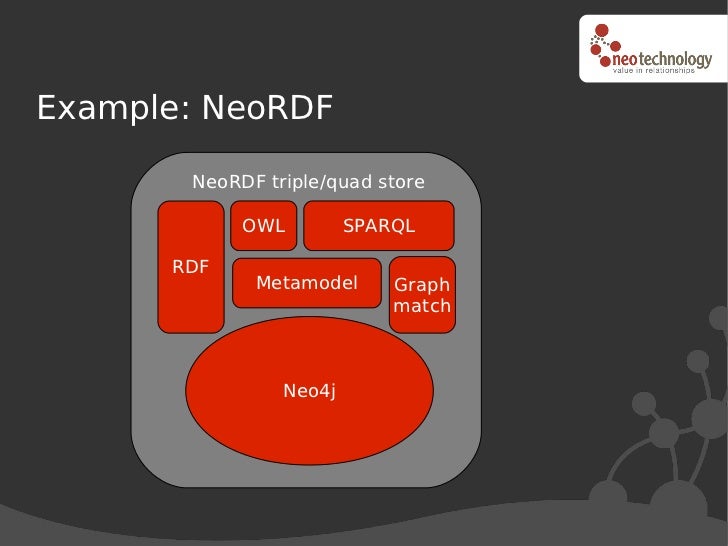 neotechnology
value in relationships

Example: NeoRDF

NeoRDF triple/quad store

RDF

OWL

SPARQL

Metamodel

Graph match

Neo4j